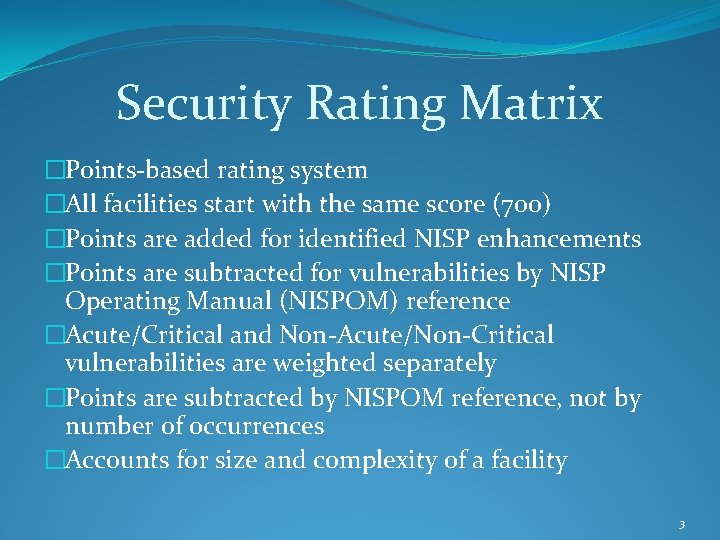 Security Rating Matrix

□Points-based rating system
□All facilities start with the same score (700)
□Points are added for identified NISP enhancements
□Points are subtracted for vulnerabilities by NISP Operating Manual (NISPOM) reference
□Acute/Critical and Non-Acute/Non-Critical vulnerabilities are weighted separately
□Points are subtracted by NISPOM reference, not by number of occurrences
□Accounts for size and complexity of a facility

3